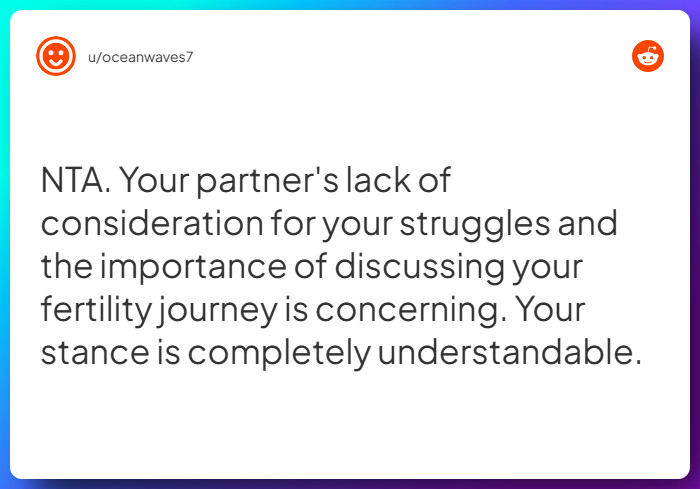 u/oceanwaves7

NTA. Your partner's lack of consideration for your struggles and the importance of discussing your fertility journey is concerning. Your stance is completely understandable.